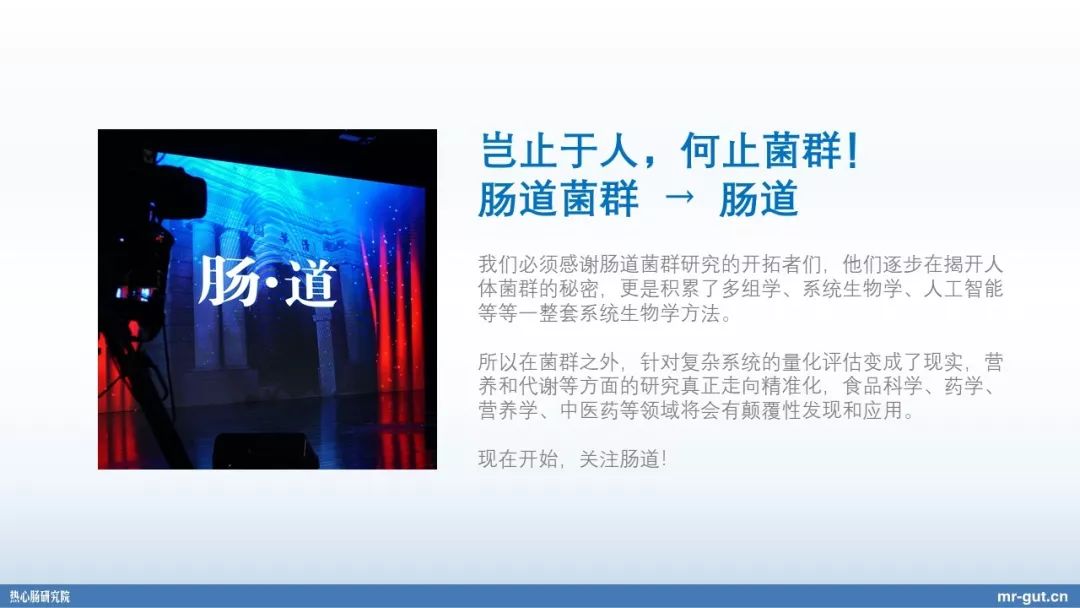 肠·道

岂止于人，何止菌群！
肠道菌群 → 肠道

我们必须感谢肠道菌群研究的开拓者们，他们逐步在揭开人体菌群的秘密，更是积累了多组学、系统生物学、人工智能等等一整套系统生物学方法。

所以在菌群之外，针对复杂系统的量化评估变成了现实，营养和代谢等方面的研究真正走向精准化，食品科学、药学、营养学、中医药等领域将会有颠覆性发现和应用。

现在开始，关注肠道！

热心肠研究院

mr-gut.cn